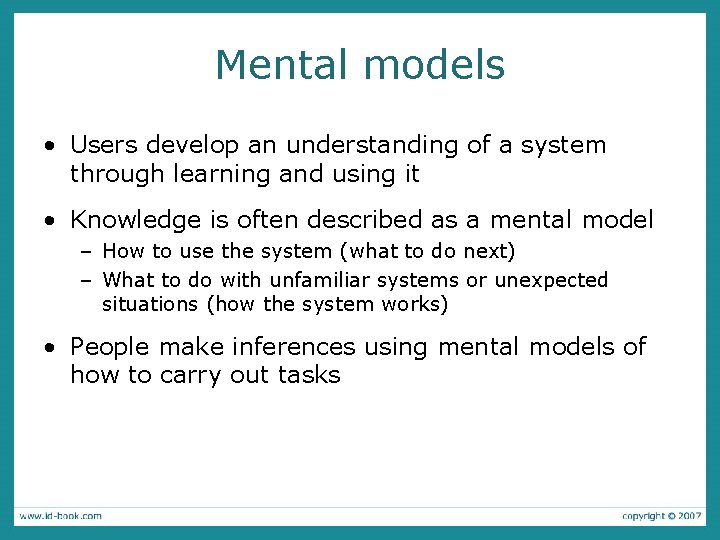 Mental models

• Users develop an understanding of a system through learning and using it

• Knowledge is often described as a mental model
– How to use the system (what to do next)
– What to do with unfamiliar systems or unexpected situations (how the system works)

• People make inferences using mental models of how to carry out tasks

www.id-book.com

copyright © 2007